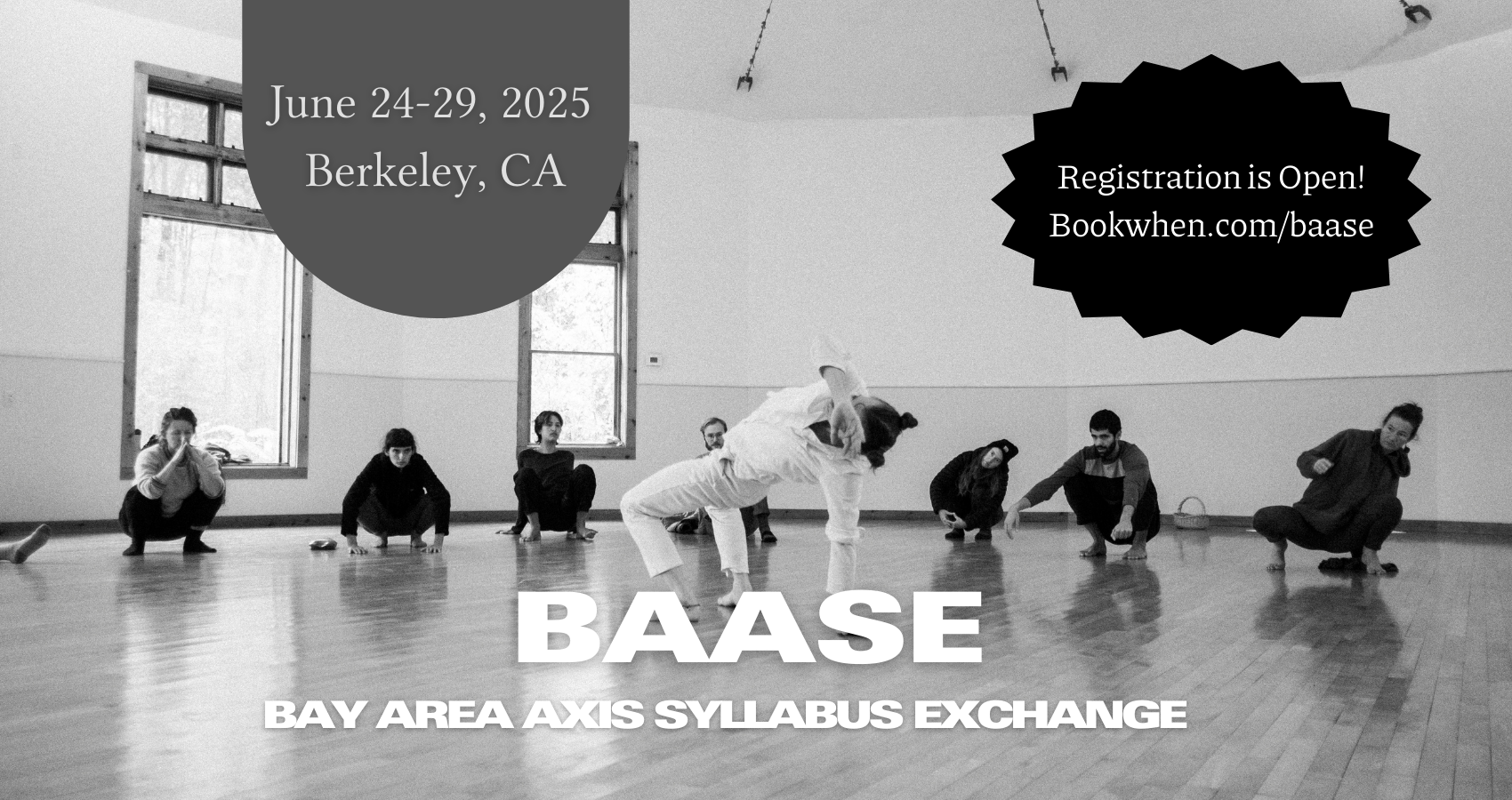 June 24-29, 2025
Berkeley, CA

Registration is Open!
Bookwhen.com/baase

BAASE
BAY AREA AXIS SYLLABUS EXCHANGE